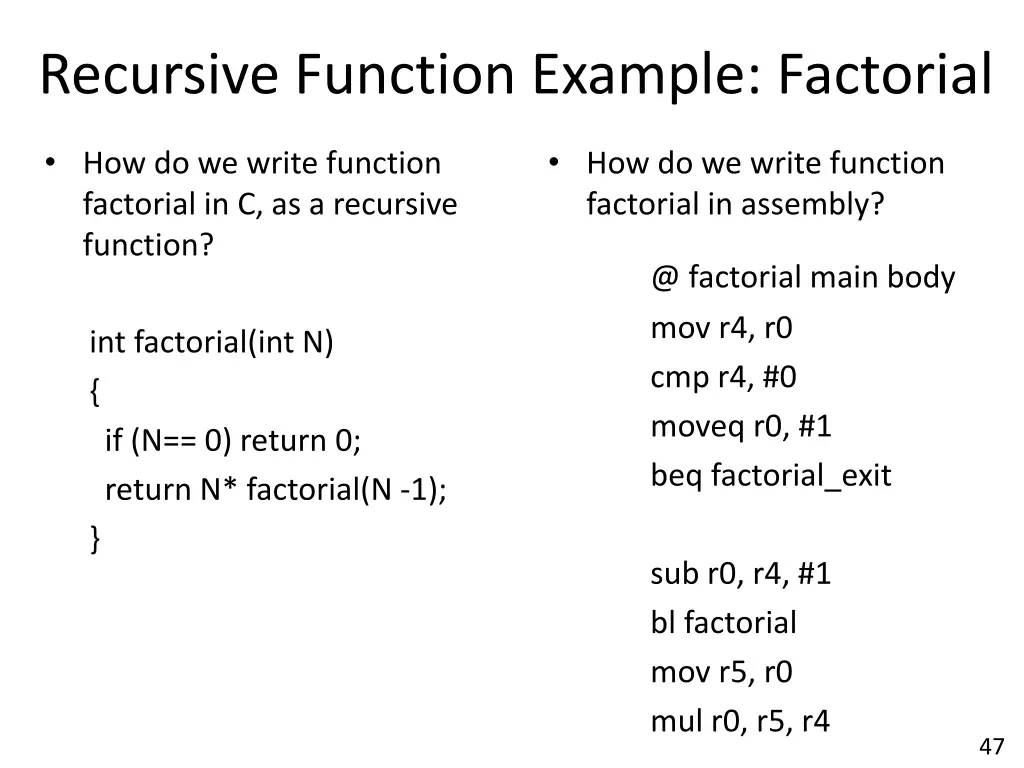 Recursive Function Example: Factorial

• How do we write function factorial in C, as a recursive function?

int factorial(int N)
{
  if (N== 0) return 0;
  return N* factorial(N -1);
}

• How do we write function factorial in assembly?

@ factorial main body
mov r4, r0
cmp r4, #0
moveq r0, #1
beq factorial_exit

sub r0, r4, #1
bl factorial
mov r5, r0
mul r0, r5, r4

47